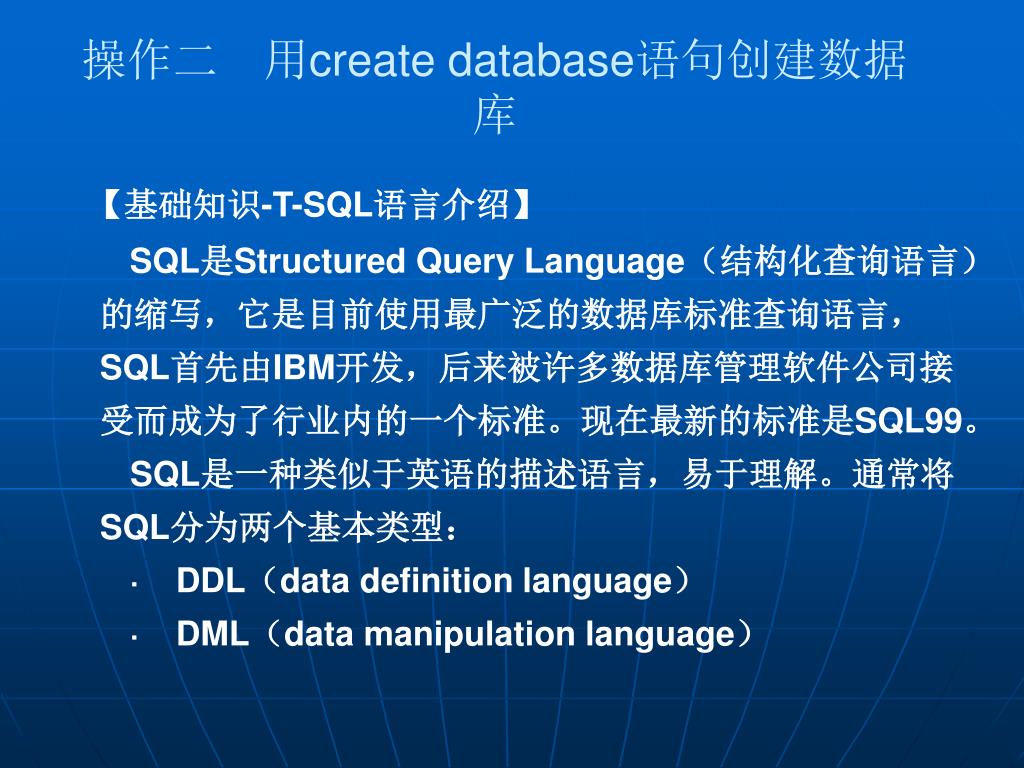 操作二　用create database语句创建数据库

【基础知识-T-SQL语言介绍】

SQL是Structured Query Language（结构化查询语言）的缩写，它是目前使用最广泛的数据库标准查询语言，SQL首先由IBM开发，后来被许多数据库管理软件公司接受而成为了行业内的一个标准。现在最新的标准是SQL99。

SQL是一种类似于英语的描述语言，易于理解。通常将SQL分为两个基本类型：

· DDL（data definition language）
· DML（data manipulation language）